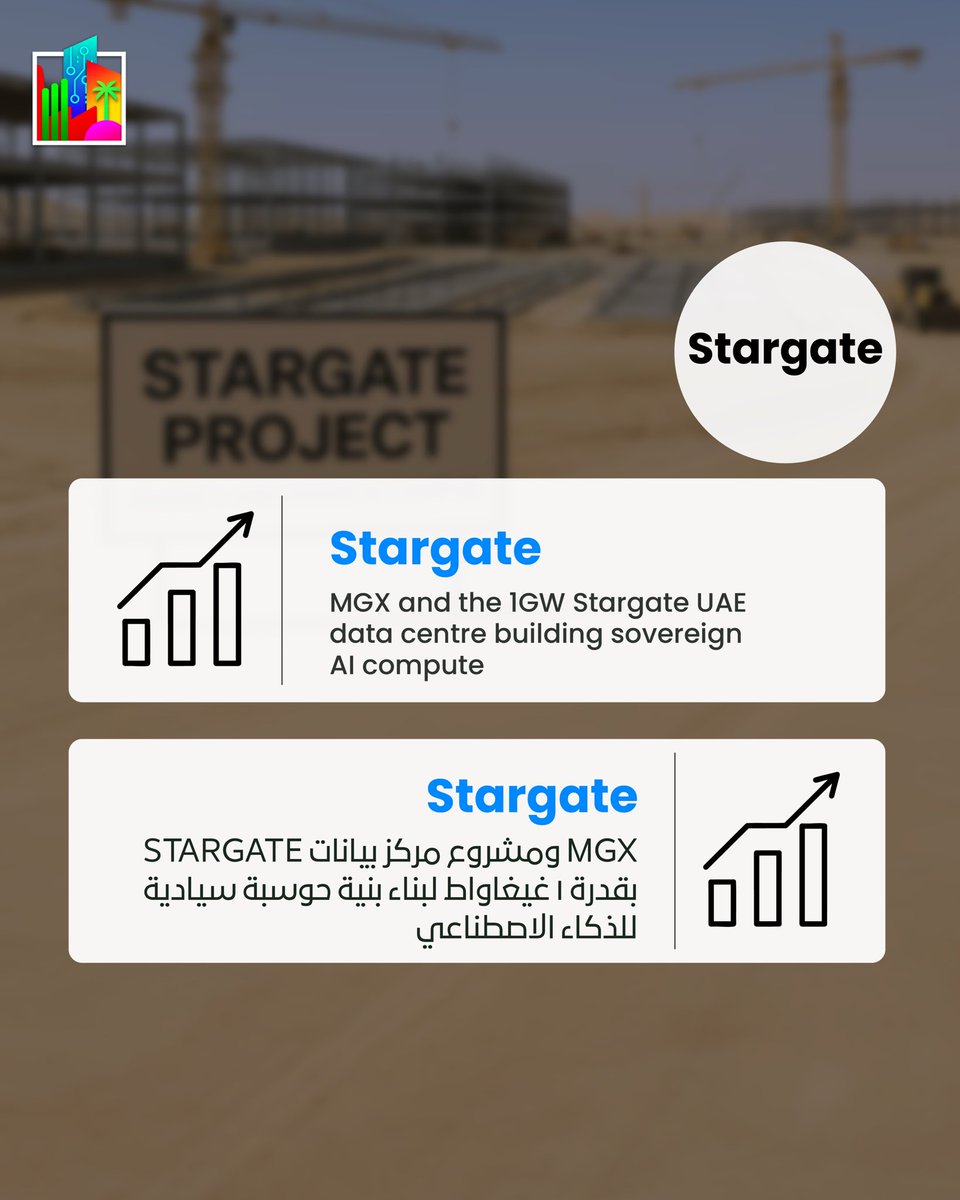 STARGATE PROJECT

Stargate

Stargate

MGX and the 1GW Stargate UAE data centre building sovereign AI compute

Stargate

MGX ومشروع مركز بيانات STARGATE بقدرة ١ غيغاواط لبناء بنية حوسبة سيادية للذكاء الاصطناعي